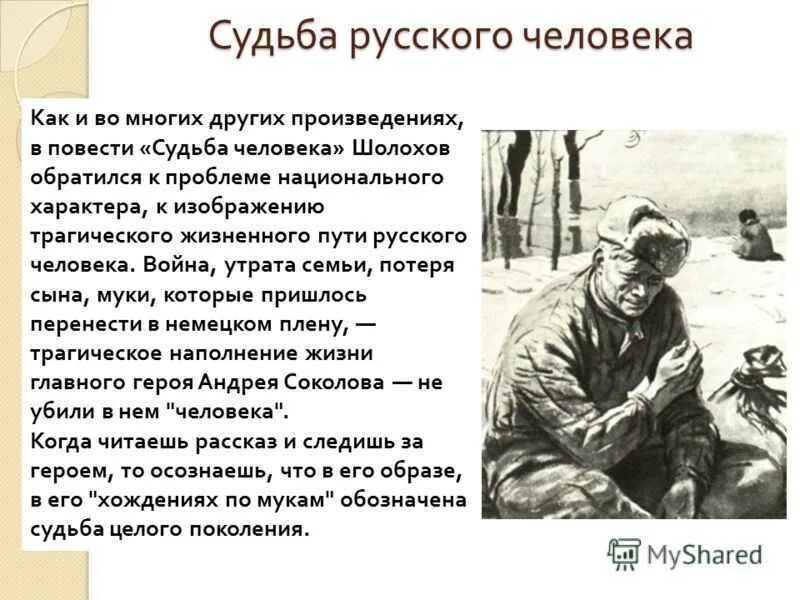 Судьба русского человека

Как и во многих других произведениях, в повести «Судьба человека» Шолохов обратился к проблеме национального характера, к изображению трагического жизненного пути русского человека. Война, утрата семьи, потеря сына, муки, которые пришлось перенести в немецком плену, — трагическое наполнение жизни главного героя Андрея Соколова — не убили в нем "человека".
Когда читаешь рассказ и следишь за героем, то осознаешь, что в его образе, в его "хождениях по мукам" обозначена судьба целого поколения.

MyShared